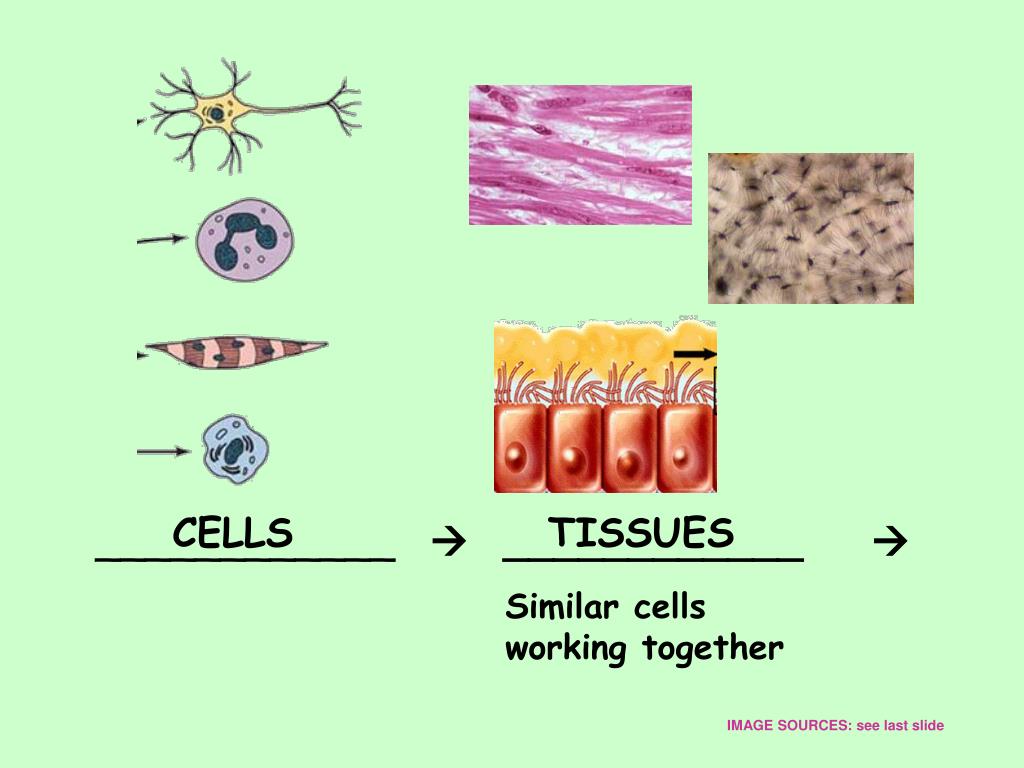 CELLS → TISSUES →

Similar cells working together

IMAGE SOURCES: see last slide